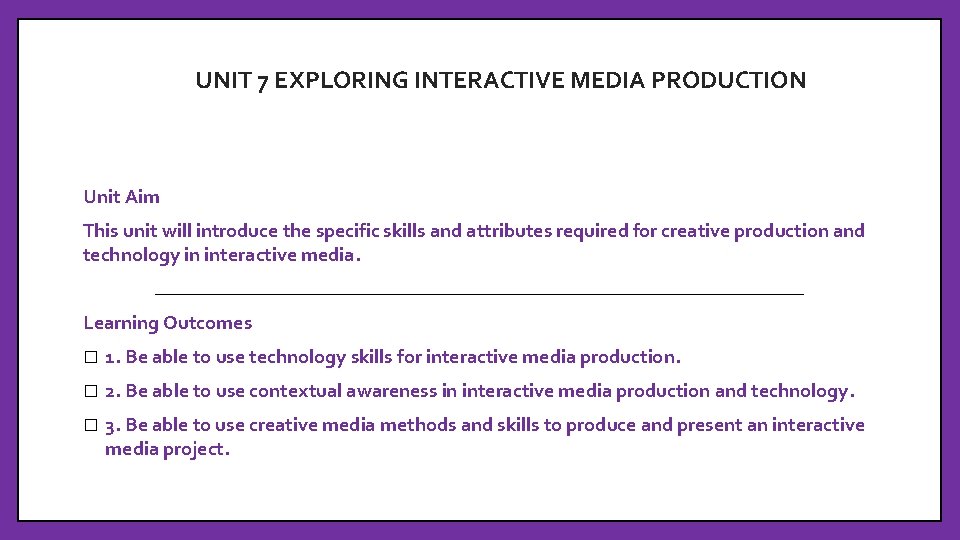 UNIT 7 EXPLORING INTERACTIVE MEDIA PRODUCTION

Unit Aim

This unit will introduce the specific skills and attributes required for creative production and technology in interactive media.

Learning Outcomes

□ 1. Be able to use technology skills for interactive media production.

□ 2. Be able to use contextual awareness in interactive media production and technology.

□ 3. Be able to use creative media methods and skills to produce and present an interactive media project.